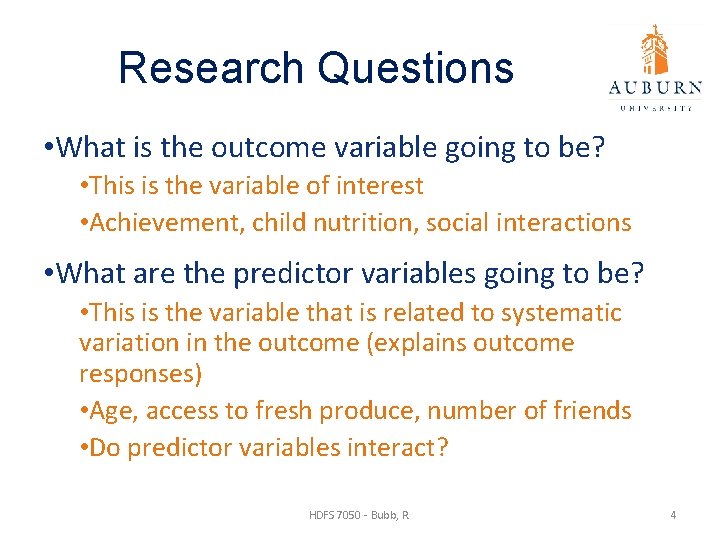 Research Questions

AUBURN
UNIVERSITY

•What is the outcome variable going to be?

•This is the variable of interest

•Achievement, child nutrition, social interactions

•What are the predictor variables going to be?

•This is the variable that is related to systematic variation in the outcome (explains outcome responses)

•Age, access to fresh produce, number of friends

•Do predictor variables interact?

HDFS 7050 - Bubb, R

4